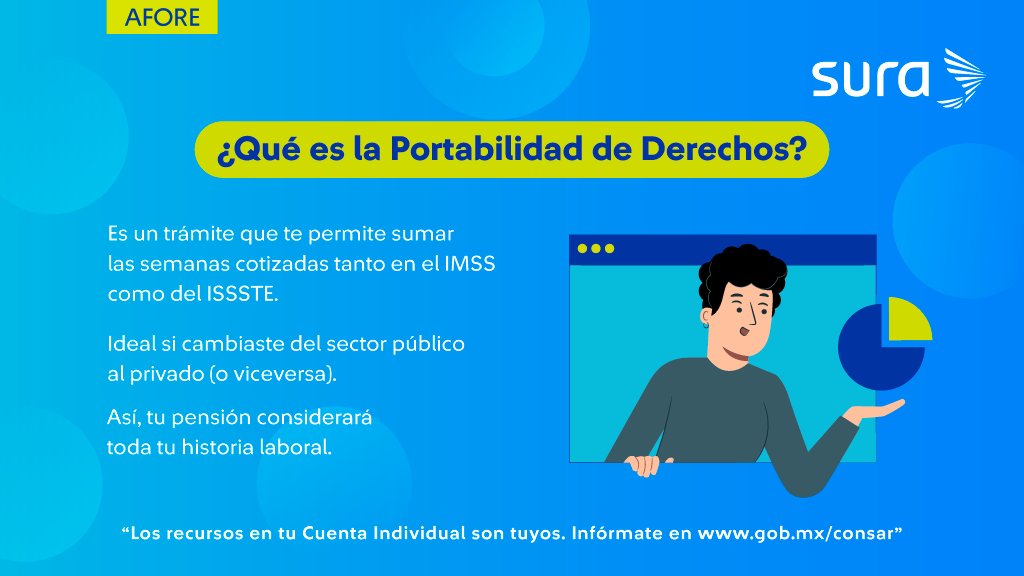 AFORE

sura

¿Qué es la Portabilidad de Derechos?

Es un trámite que te permite sumar las semanas cotizadas tanto en el IMSS como del ISSSTE.

Ideal si cambiaste del sector público al privado (o viceversa).

Así, tu pensión considerará toda tu historia laboral.

“Los recursos en tu Cuenta Individual son tuyos. Infórmate en www.gob.mx/consar”